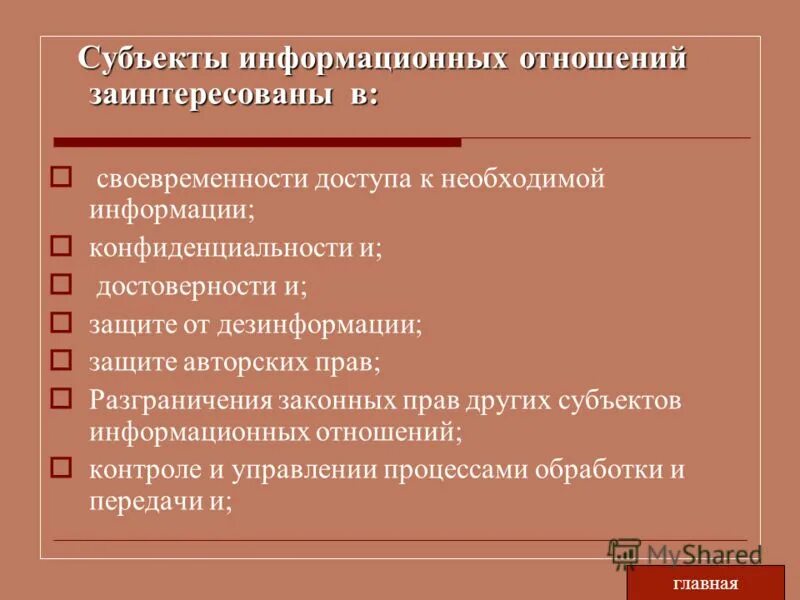 Субъекты информационных отношений заинтересованы в:

□ своевременности доступа к необходимой информации;
□ конфиденциальности и;
□ достоверности и;
□ защите от дезинформации;
□ защите авторских прав;
□ Разграничения законных прав других субъектов информационных отношений;
□ контроле и управлении процессами обработки и передачи и;

MyShared

главная